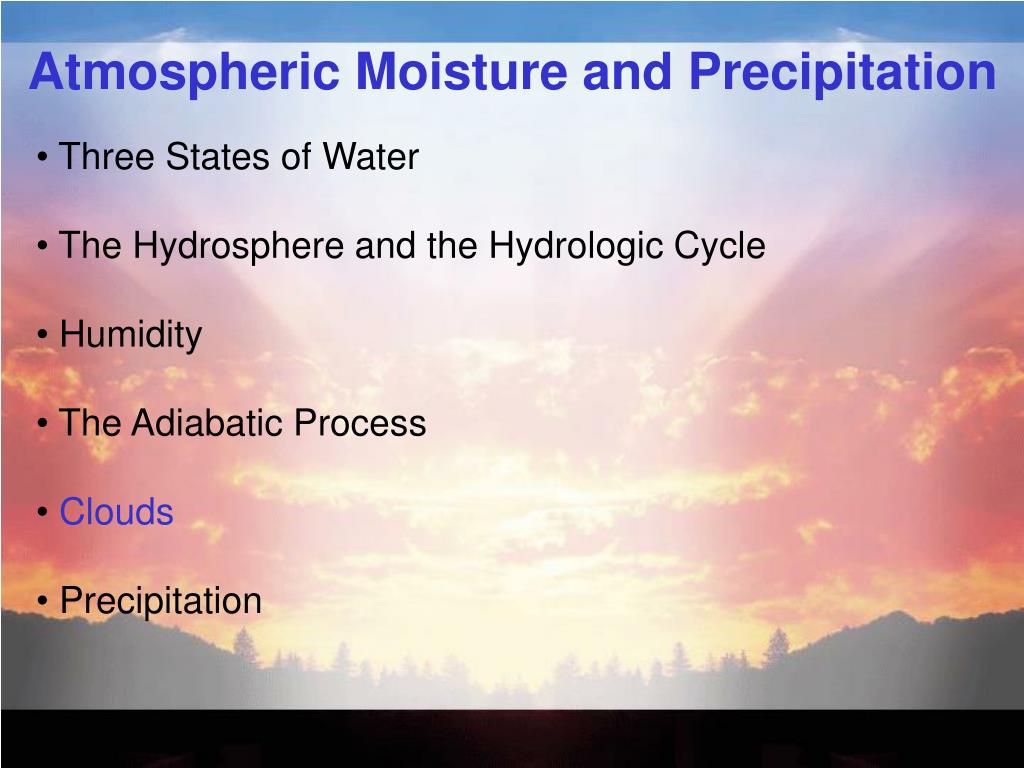 Atmospheric Moisture and Precipitation

• Three States of Water

• The Hydrosphere and the Hydrologic Cycle

• Humidity

• The Adiabatic Process

• Clouds

• Precipitation